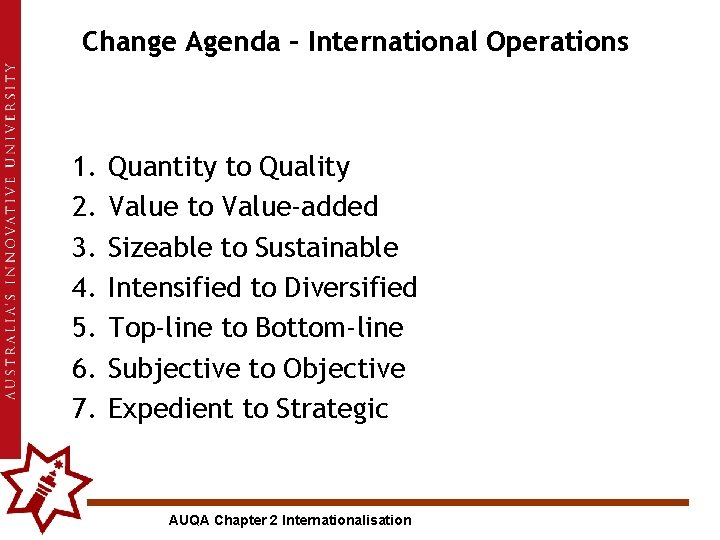 AUSTRALIA'S INNOVATIVE UNIVERSITY

Change Agenda – International Operations

1. Quantity to Quality
2. Value to Value-added
3. Sizeable to Sustainable
4. Intensified to Diversified
5. Top-line to Bottom-line
6. Subjective to Objective
7. Expedient to Strategic

AUQA Chapter 2 Internationalisation